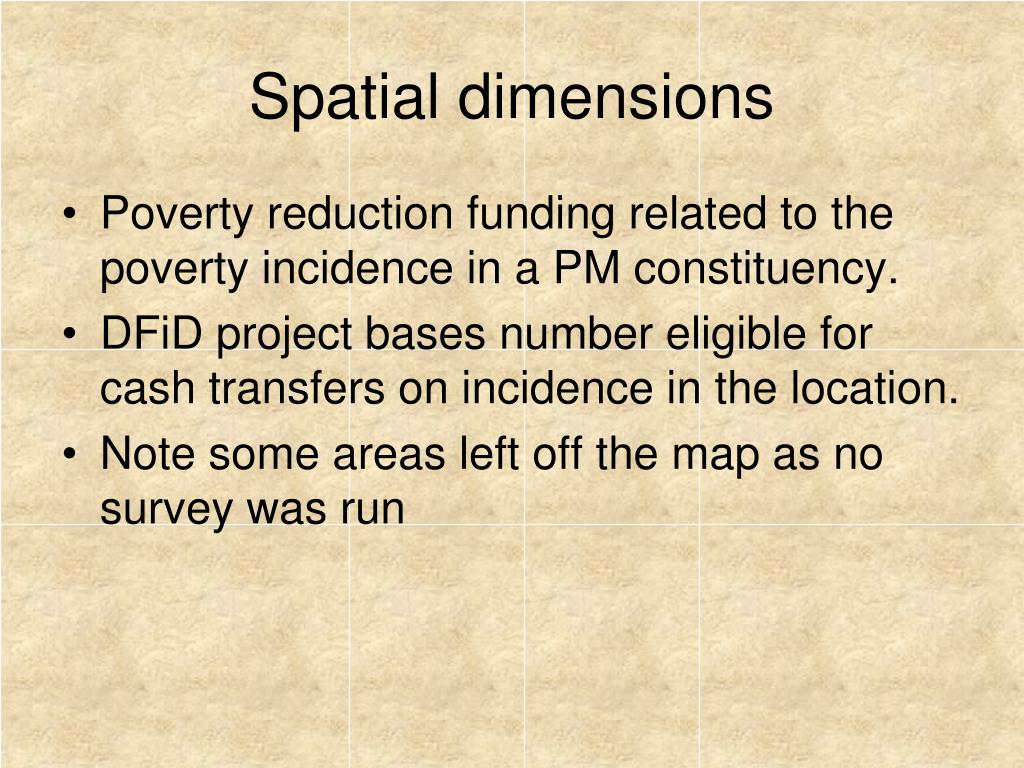 Spatial dimensions

• Poverty reduction funding related to the poverty incidence in a PM constituency.
• DFiD project bases number eligible for cash transfers on incidence in the location.
• Note some areas left off the map as no survey was run